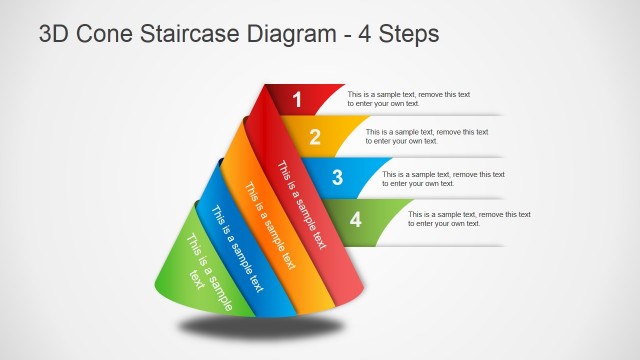 3D Cone Staircase Diagram - 4 Steps

1
This is a sample text, remove this text to enter your own text.

2
This is a sample text, remove this text to enter your own text.

3
This is a sample text, remove this text to enter your own text.

4
This is a sample text, remove this text to enter your own text.

This is a sample text

This is a sample text

This is a sample text

This is a sample text